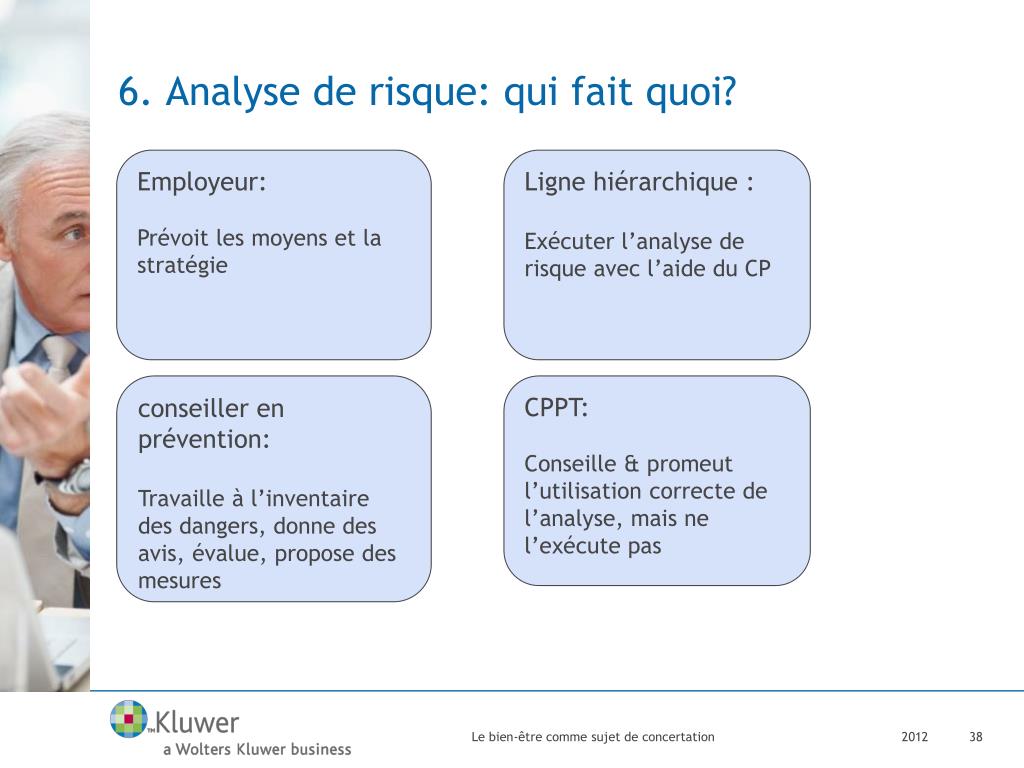 6. Analyse de risque: qui fait quoi?

Employeur:

Prévoit les moyens et la stratégie

Ligne hiérarchique :

Exécuter l’analyse de risque avec l’aide du CP

conseiller en prévention:

Travaille à l’inventaire des dangers, donne des avis, évalue, propose des mesures

CPPT:

Conseille & promeut l’utilisation correcte de l’analyse, mais ne l’exécute pas

Kluwer
a Wolters Kluwer business

Le bien-être comme sujet de concertation

2012

38